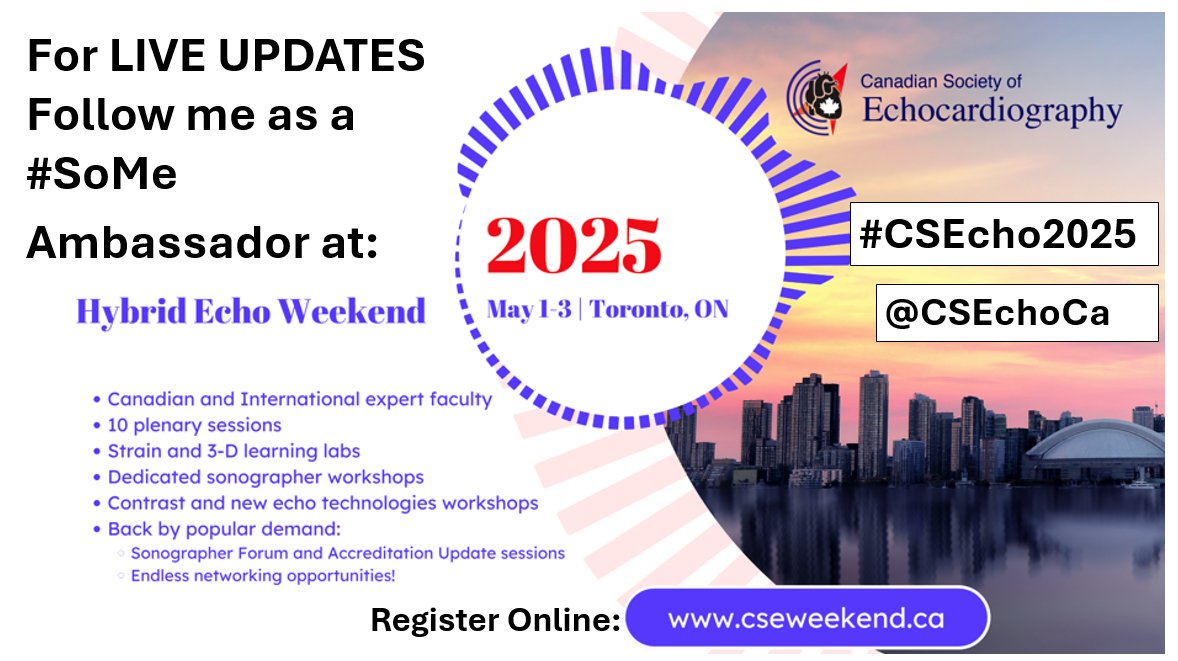 For LIVE UPDATES Follow me as a #SoMe Ambassador at:

Hybrid Echo Weekend

2025
May 1-3 | Toronto, ON

Canadian Society of Echocardiography

#CSEcho2025

@CSEchoCa

• Canadian and International expert faculty
• 10 plenary sessions
• Strain and 3-D learning labs
• Dedicated sonographer workshops
• Contrast and new echo technologies workshops
• Back by popular demand:
◦ Sonographer Forum and Accreditation Update sessions
◦ Endless networking opportunities!

Register Online: www.cseweekend.ca